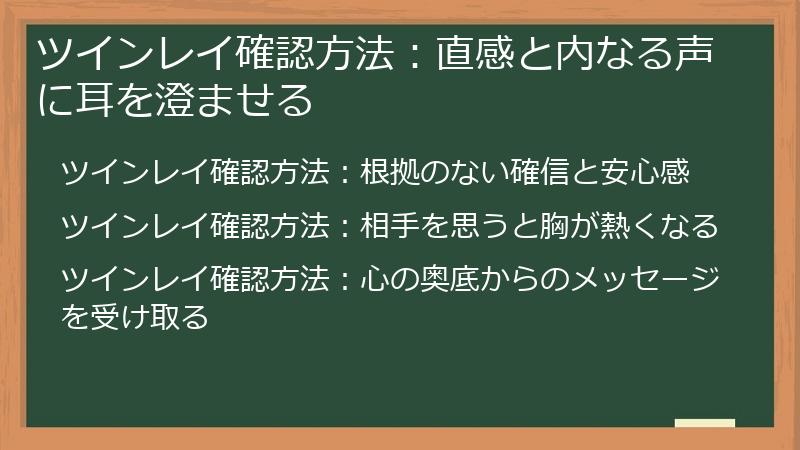 ツインレイ確認方法：直感と内なる声に耳を澄ませる

ツインレイ確認方法：根拠のない確信と安心感

ツインレイ確認方法：相手を思うと胸が熱くなる

ツインレイ確認方法：心の奥底からのメッセージを受け取る